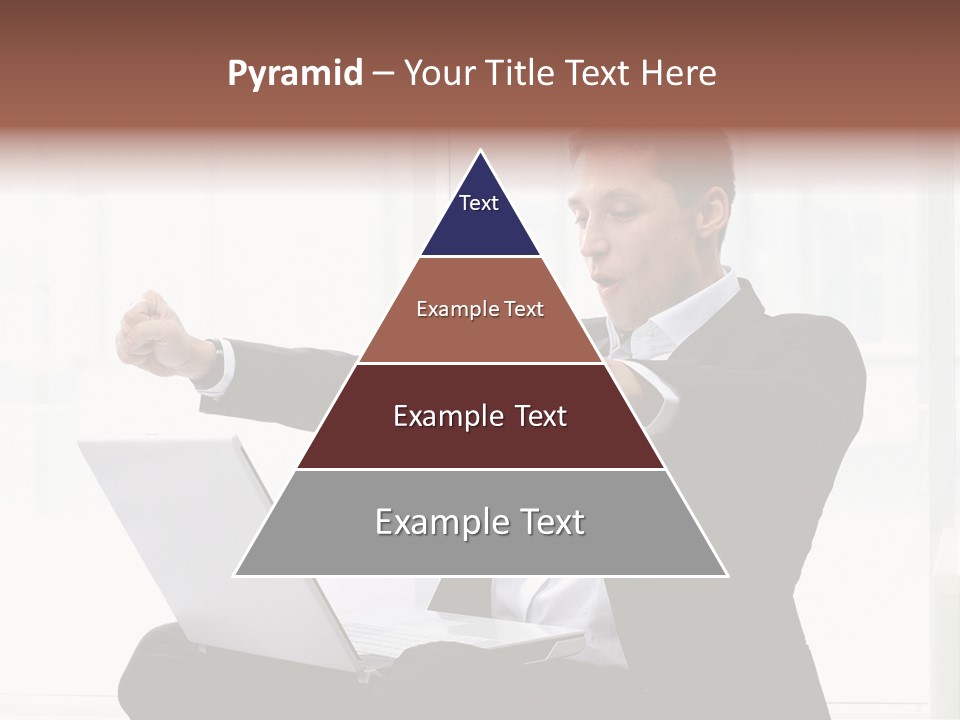 Pyramid – Your Title Text Here

Text

Example Text

Example Text

Example Text